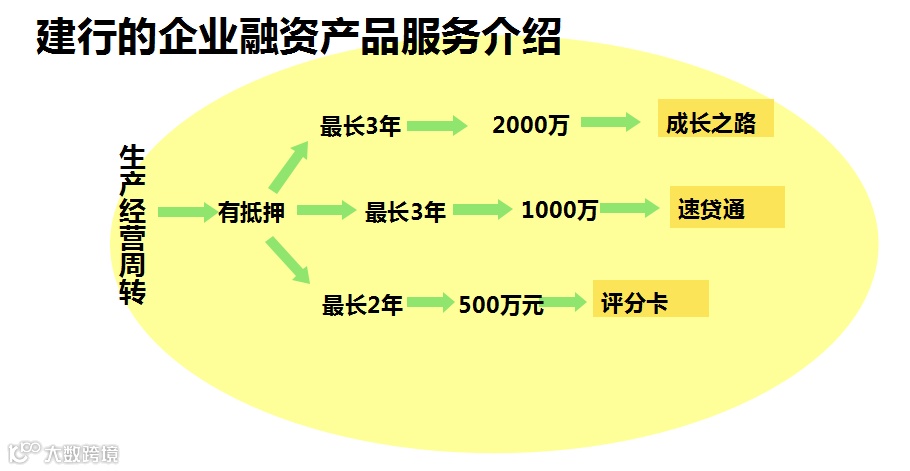 建行的企业融资产品服务介绍

生产经营周转

有抵押

最长3年 2000万 成长之路

最长3年 1000万 速贷通

最长2年 500万元 评分卡

大数跨境